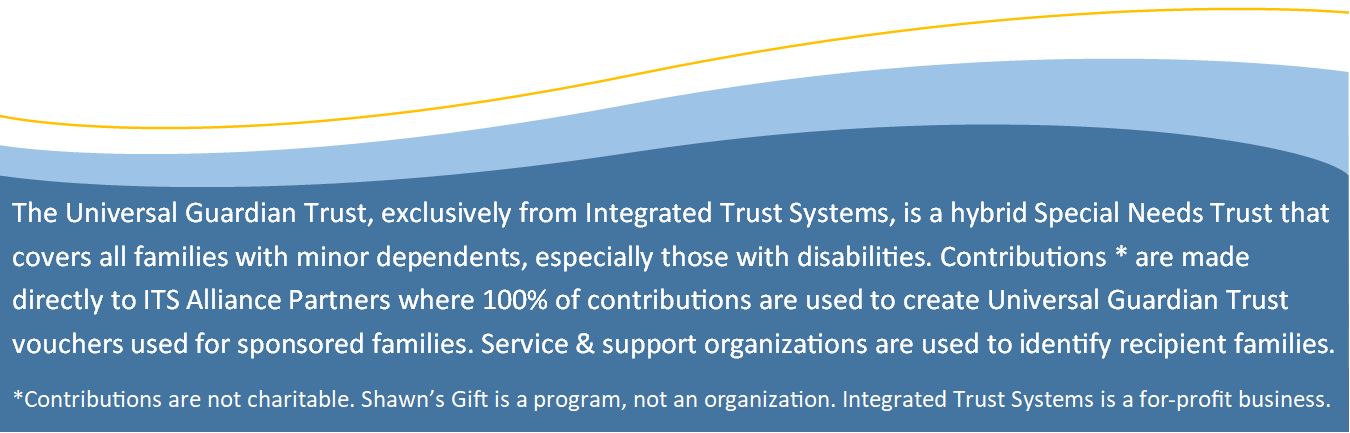 The Universal Guardian Trust, exclusively from Integrated Trust Systems, is a hybrid Special Needs Trust that covers all families with minor dependents, especially those with disabilities. Contributions * are made directly to ITS Alliance Partners where 100% of contributions are used to create Universal Guardian Trust vouchers used for sponsored families. Service & support organizations are used to identify recipient families.

*Contributions are not charitable. Shawn's Gift is a program, not an organization. Integrated Trust Systems is a for-profit business.